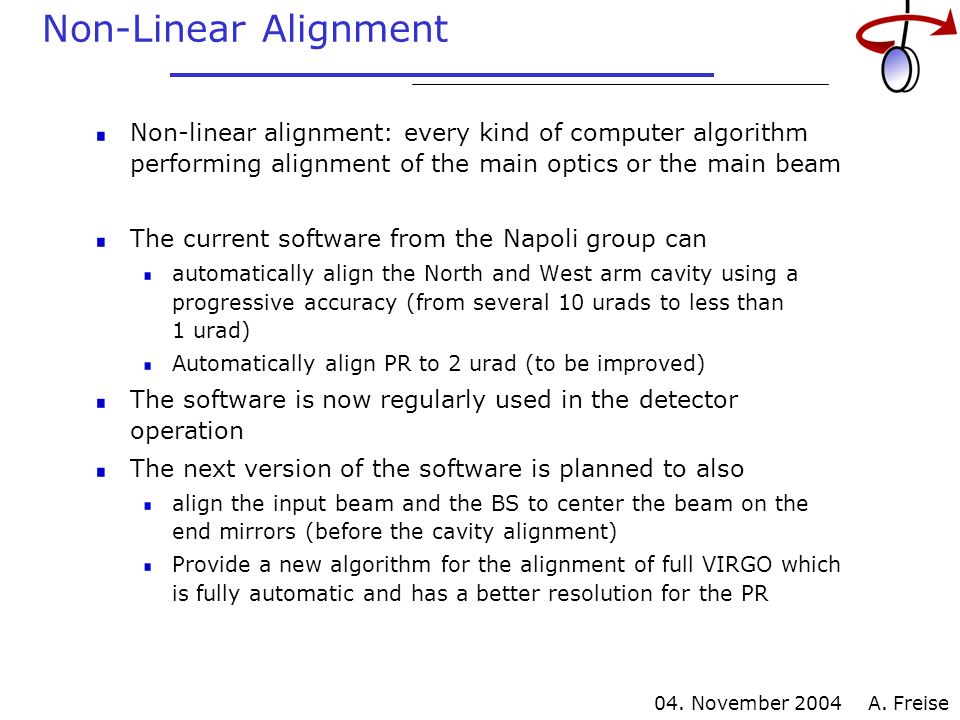 Non-Linear Alignment

- Non-linear alignment: every kind of computer algorithm performing alignment of the main optics or the main beam

- The current software from the Napoli group can
  - automatically align the North and West arm cavity using a progressive accuracy (from several 10 urads to less than 1 urad)
  - Automatically align PR to 2 urad (to be improved)
- The software is now regularly used in the detector operation
- The next version of the software is planned to also
  - align the input beam and the BS to center the beam on the end mirrors (before the cavity alignment)
  - Provide a new algorithm for the alignment of full VIRGO which is fully automatic and has a better resolution for the PR

04. November 2004 A. Freise